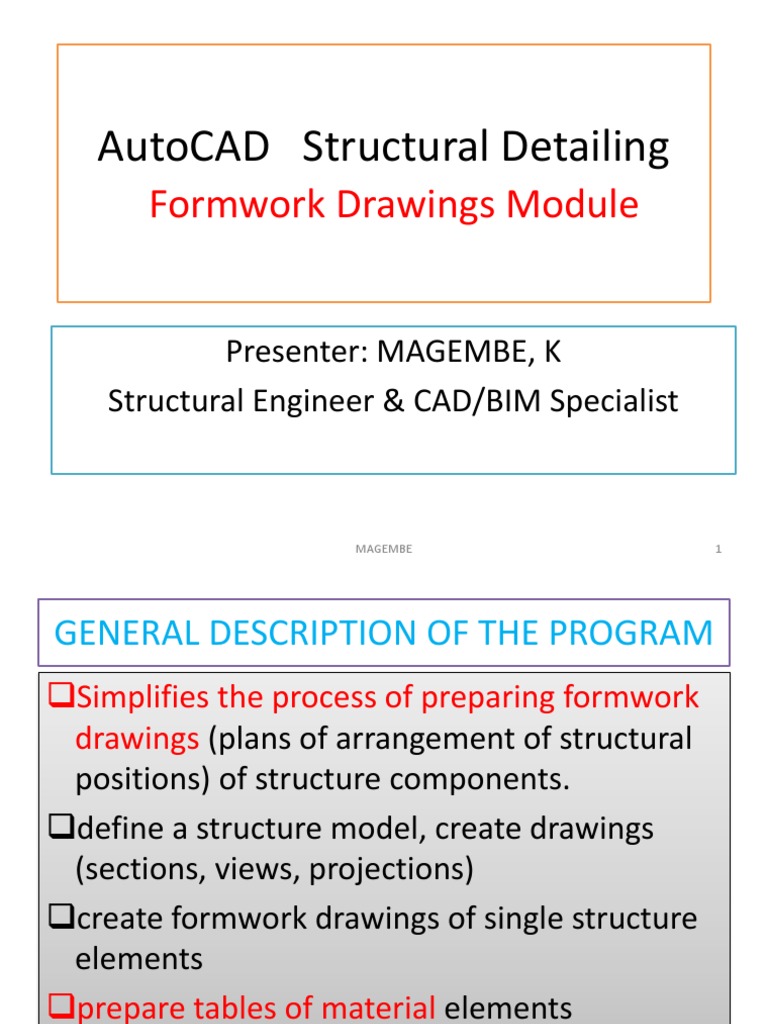 AutoCAD Structural Detailing

Formwork Drawings Module

Presenter: MAGEMBE, K

Structural Engineer & CAD/BIM Specialist

MAGEMBE

1

GENERAL DESCRIPTION OF THE PROGRAM

❑Simplifies the process of preparing formwork drawings (plans of arrangement of structural positions) of structure components.

❑define a structure model, create drawings (sections, views, projections)

❑create formwork drawings of single structure elements

❑prepare tables of material elements